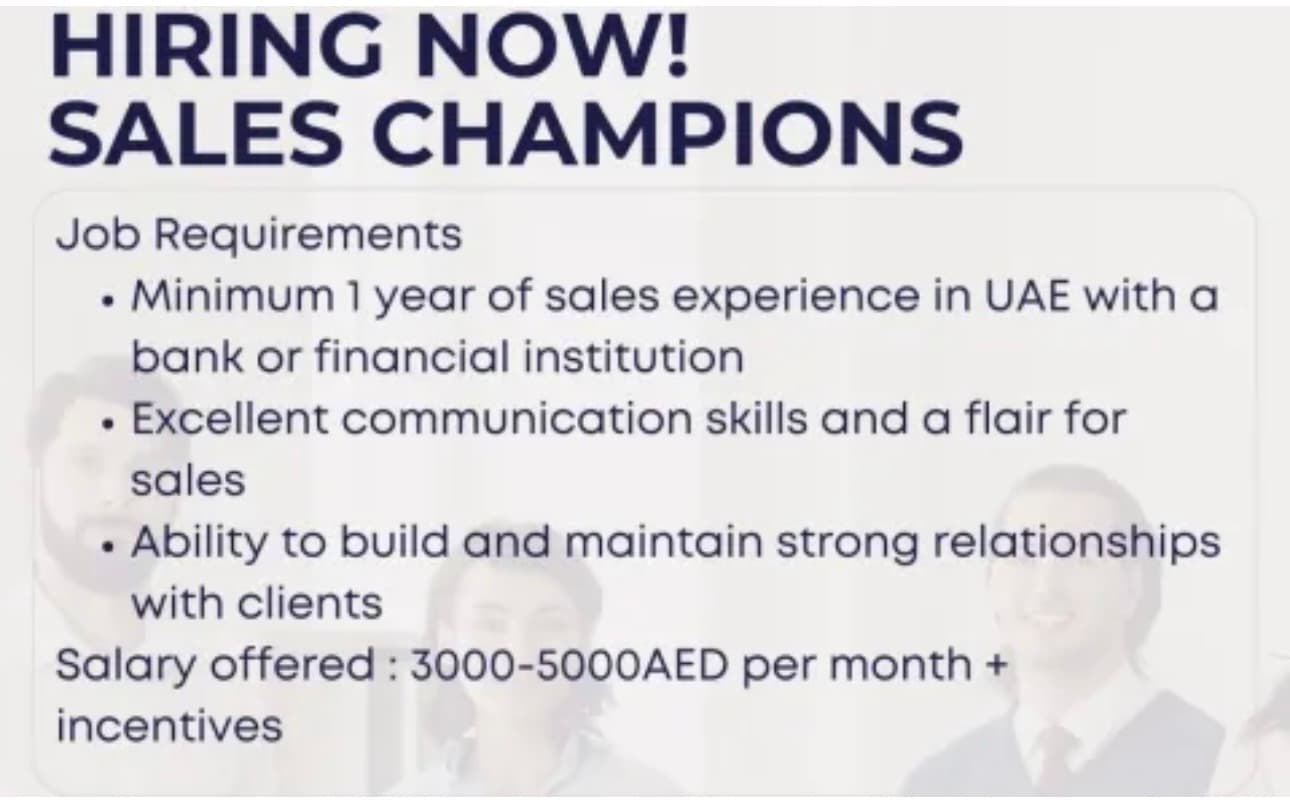 HIRING NOW!
SALES CHAMPIONS

Job Requirements
• Minimum 1 year of sales experience in UAE with a bank or financial institution
• Excellent communication skills and a flair for sales
• Ability to build and maintain strong relationships with clients
Salary offered : 3000-5000AED per month + incentives